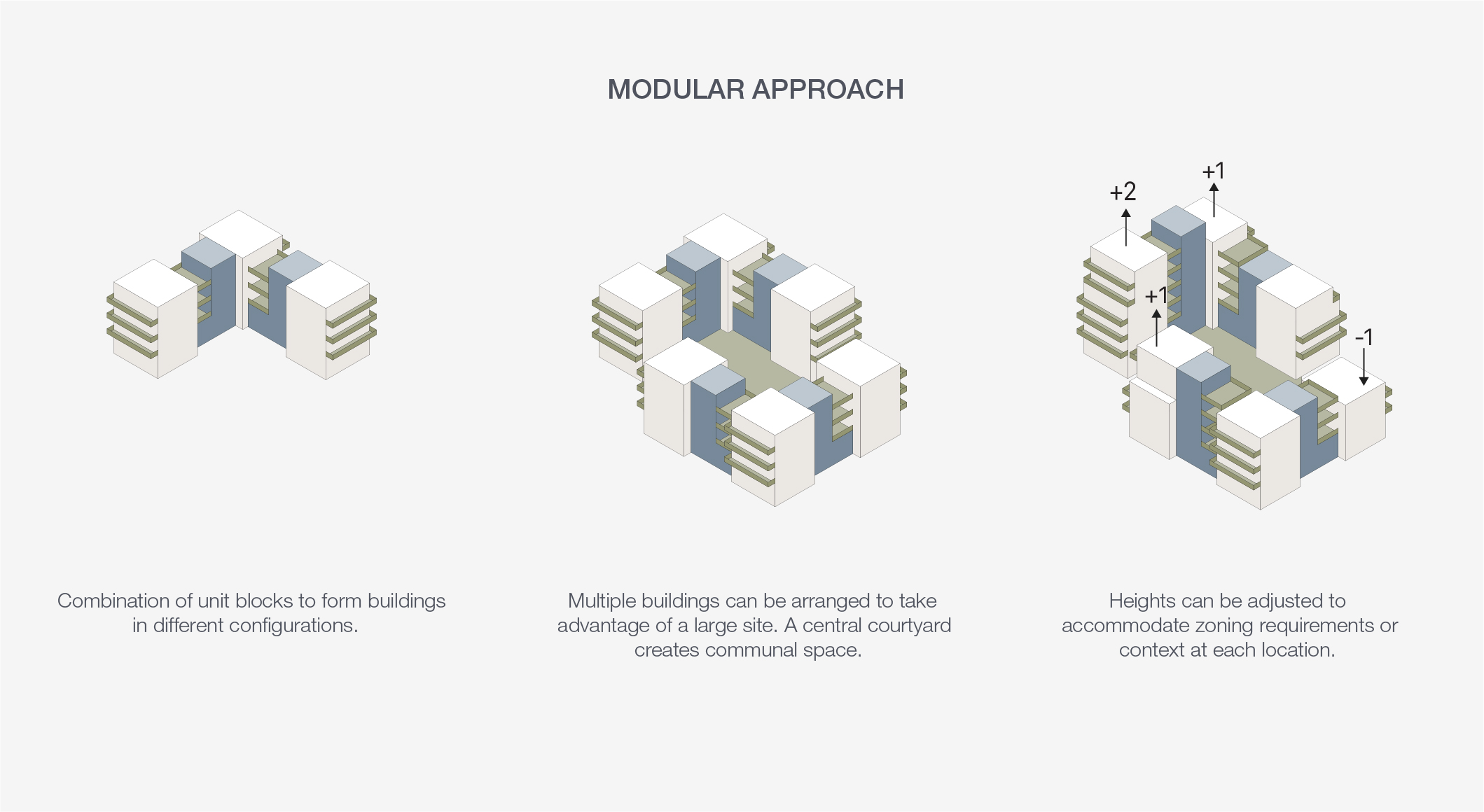 MODULAR APPROACH

+2

+1

+1

-1

Combination of unit blocks to form buildings in different configurations.

Multiple buildings can be arranged to take advantage of a large site. A central courtyard creates communal space.

Heights can be adjusted to accommodate zoning requirements or context at each location.